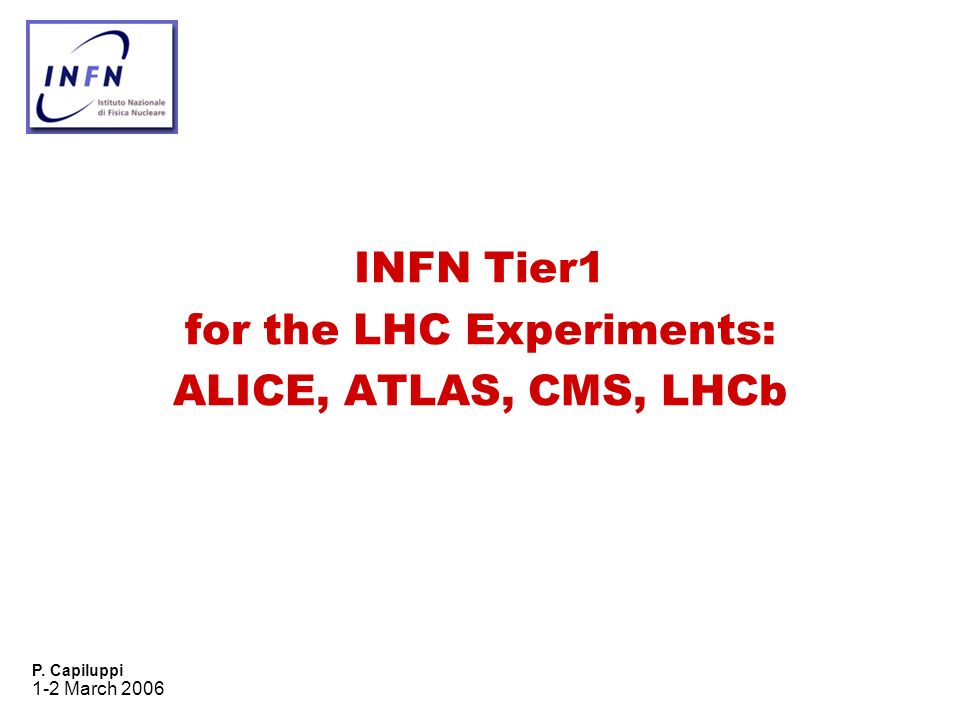 INFN
Istituto Nazionale di Fisica Nucleare

INFN Tier1
for the LHC Experiments:
ALICE, ATLAS, CMS, LHCb

P. Capiluppi
1-2 March 2006